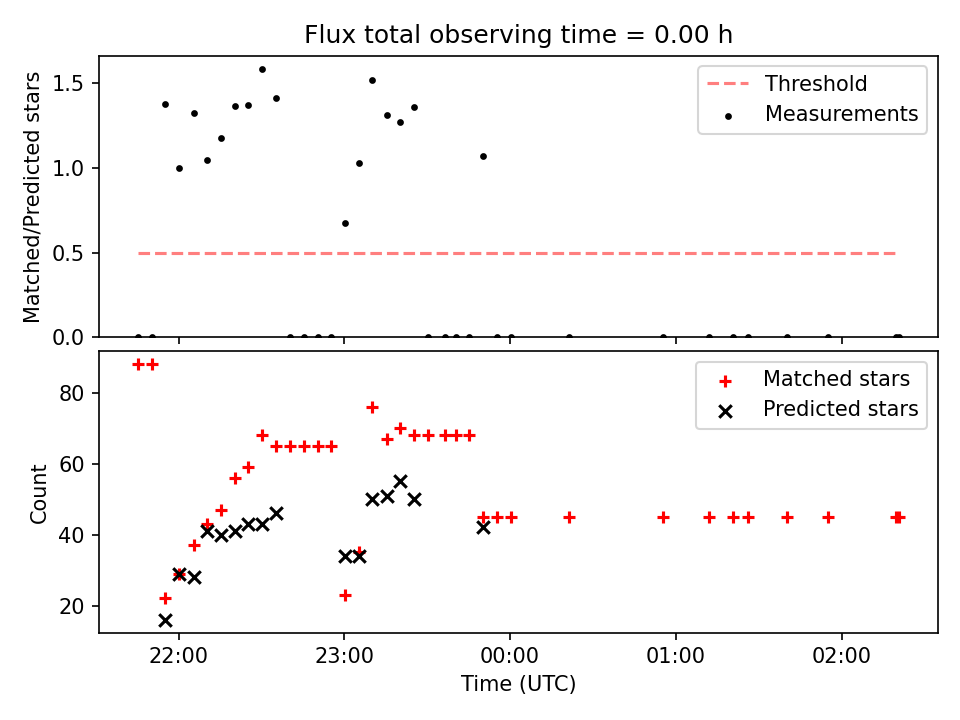 Flux total observing time = 0.00 h

Matched/Predicted stars

1.5
1.0
0.5
0.0

Threshold
Measurements

Count

80
60
40
20

Matched stars
Predicted stars

22:00
23:00
00:00
01:00
02:00

Time (UTC)